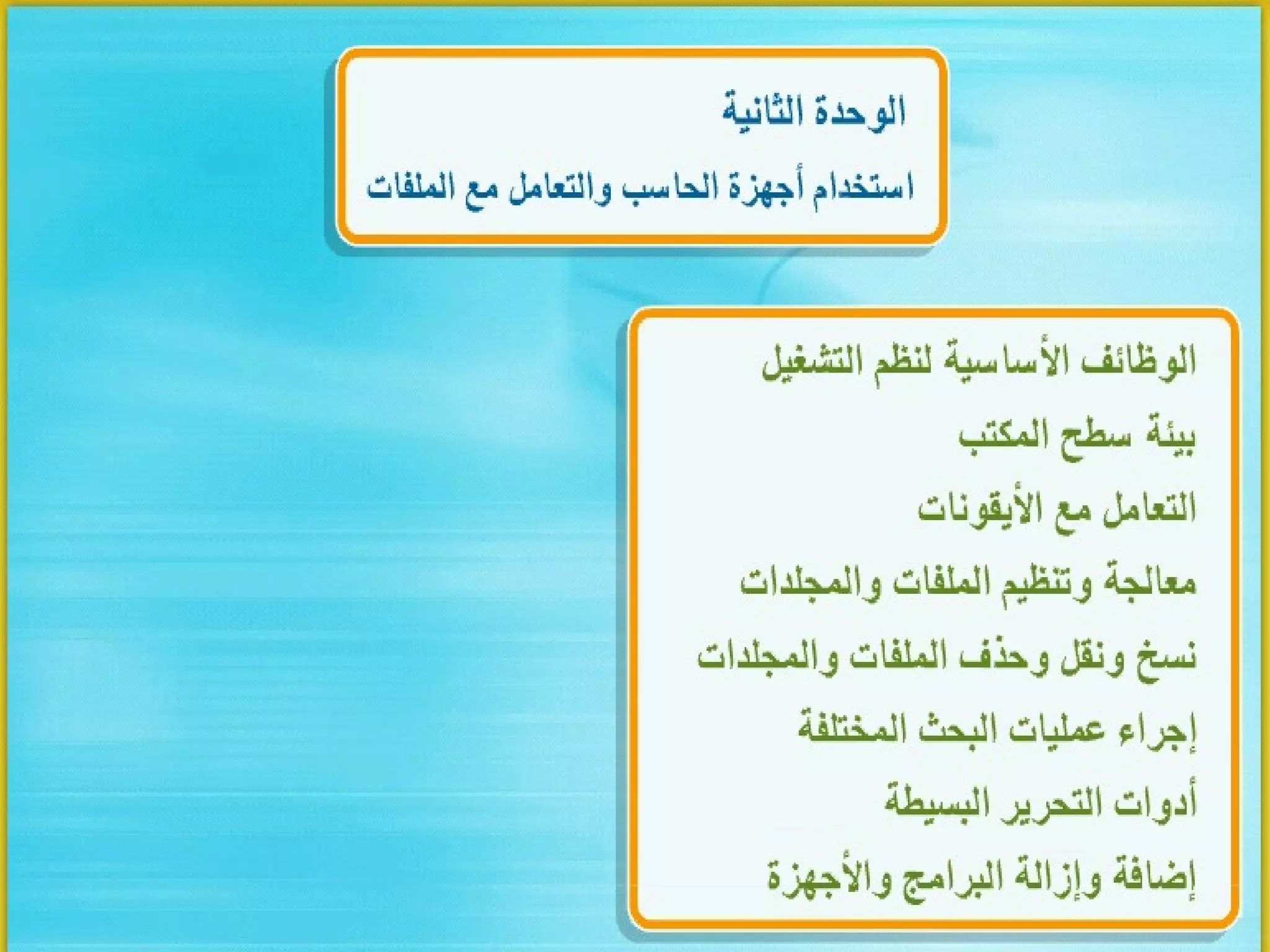 الوحدة الثانية

استخدام أجهزة الحاسب والتعامل مع الملفات

الوظائف الأساسية لنظم التشغيل

بيئة سطح المكتب

التعامل مع الأيقونات

معالجة وتنظيم الملفات والمجلدات

نسخ ونقل وحذف الملفات والمجلدات

إجراء عمليات البحث المختلفة

أدوات التحرير البسيطة

إضافة وإزالة البرامج والأجهزة